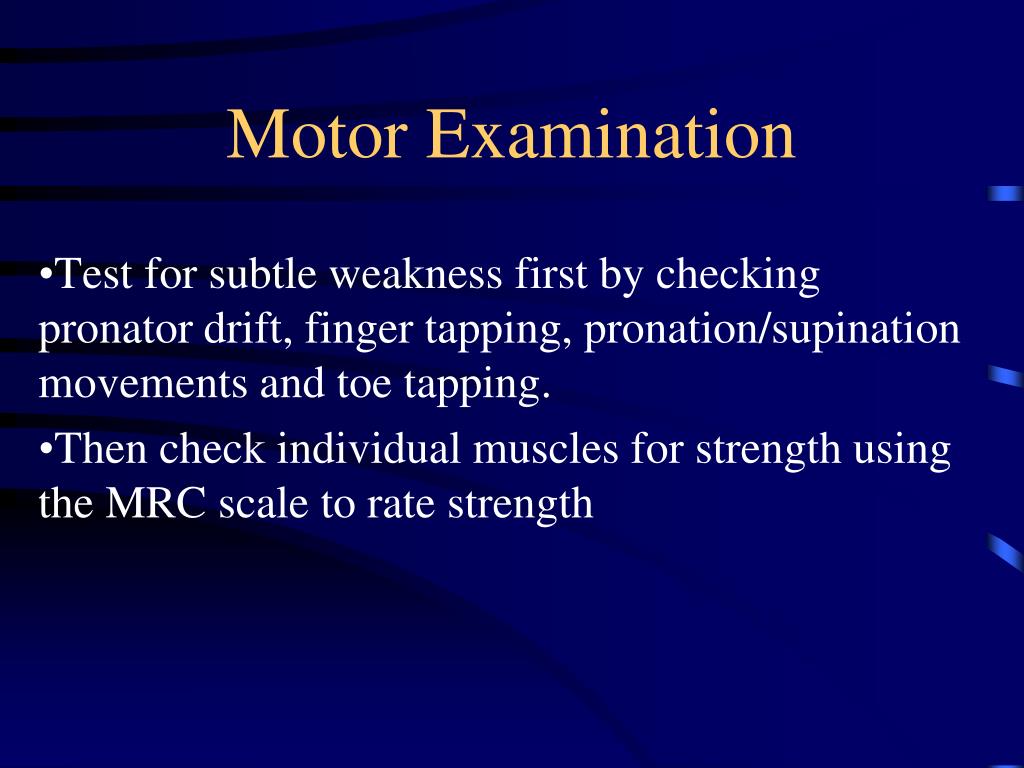 Motor Examination

•Test for subtle weakness first by checking pronator drift, finger tapping, pronation/supination movements and toe tapping.

•Then check individual muscles for strength using the MRC scale to rate strength